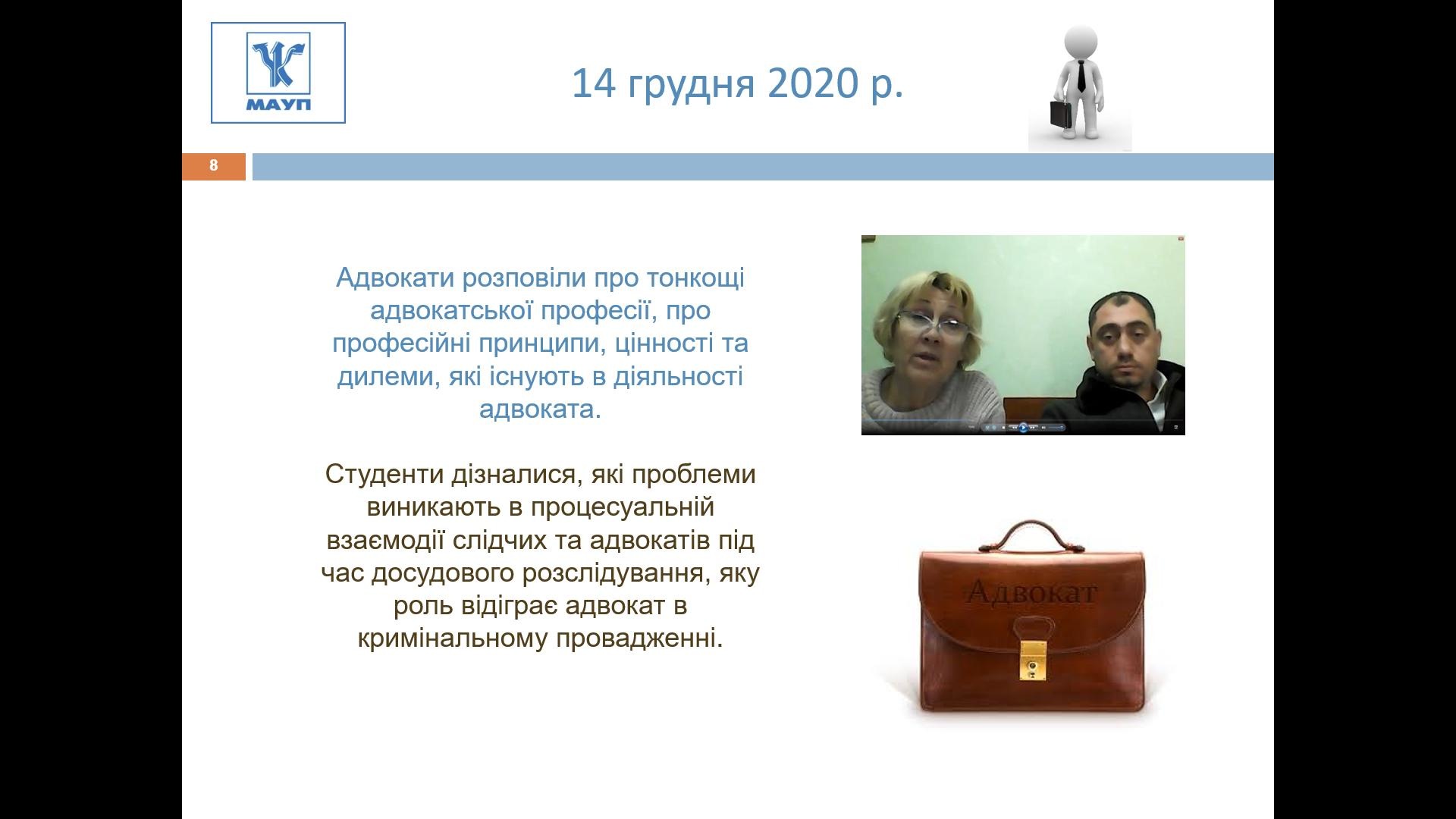 МАУП

14 грудня 2020 р.

8

Адвокати розповіли про тонкощі адвокатської професії, про професійні принципи, цінності та дилеми, які існують в діяльності адвоката.

Студенти дізналися, які проблеми виникають в процесуальній взаємодії слідчих та адвокатів під час досудового розслідування, яку роль відіграє адвокат в кримінальному провадженні.

Адвокат